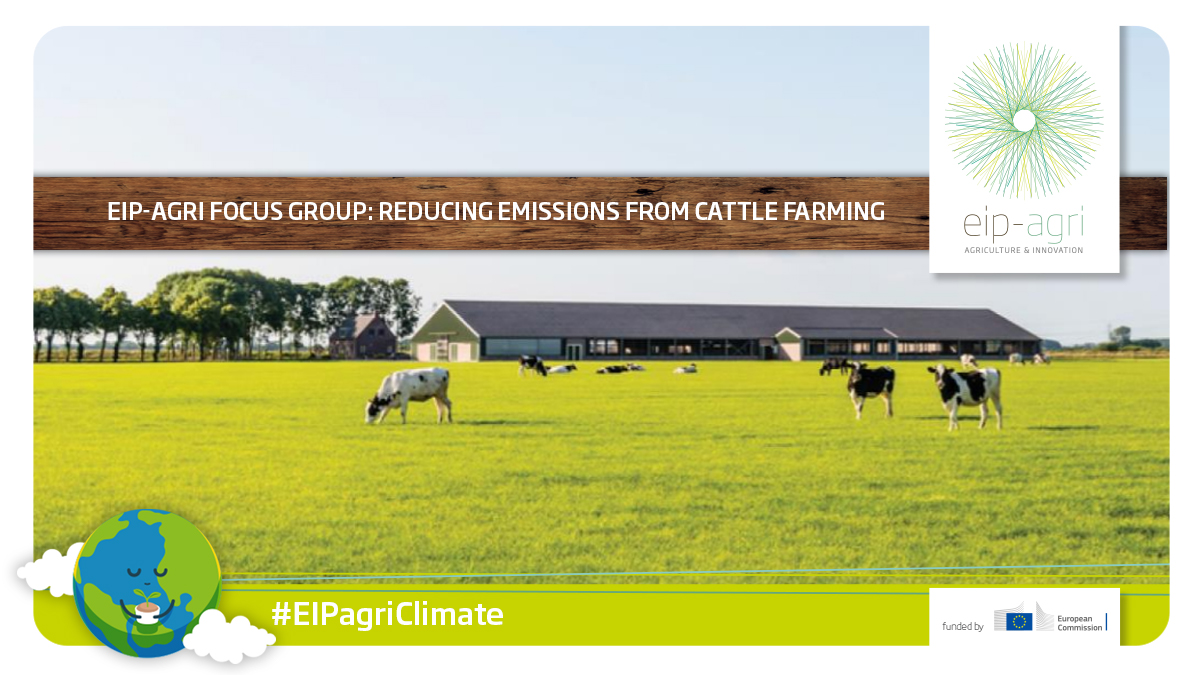 EIP-AGRI FOCUS GROUP: REDUCING EMISSIONS FROM CATTLE FARMING

eip-agri
AGRICULTURE & INNOVATION

#EIPagriClimate

funded by European Commission